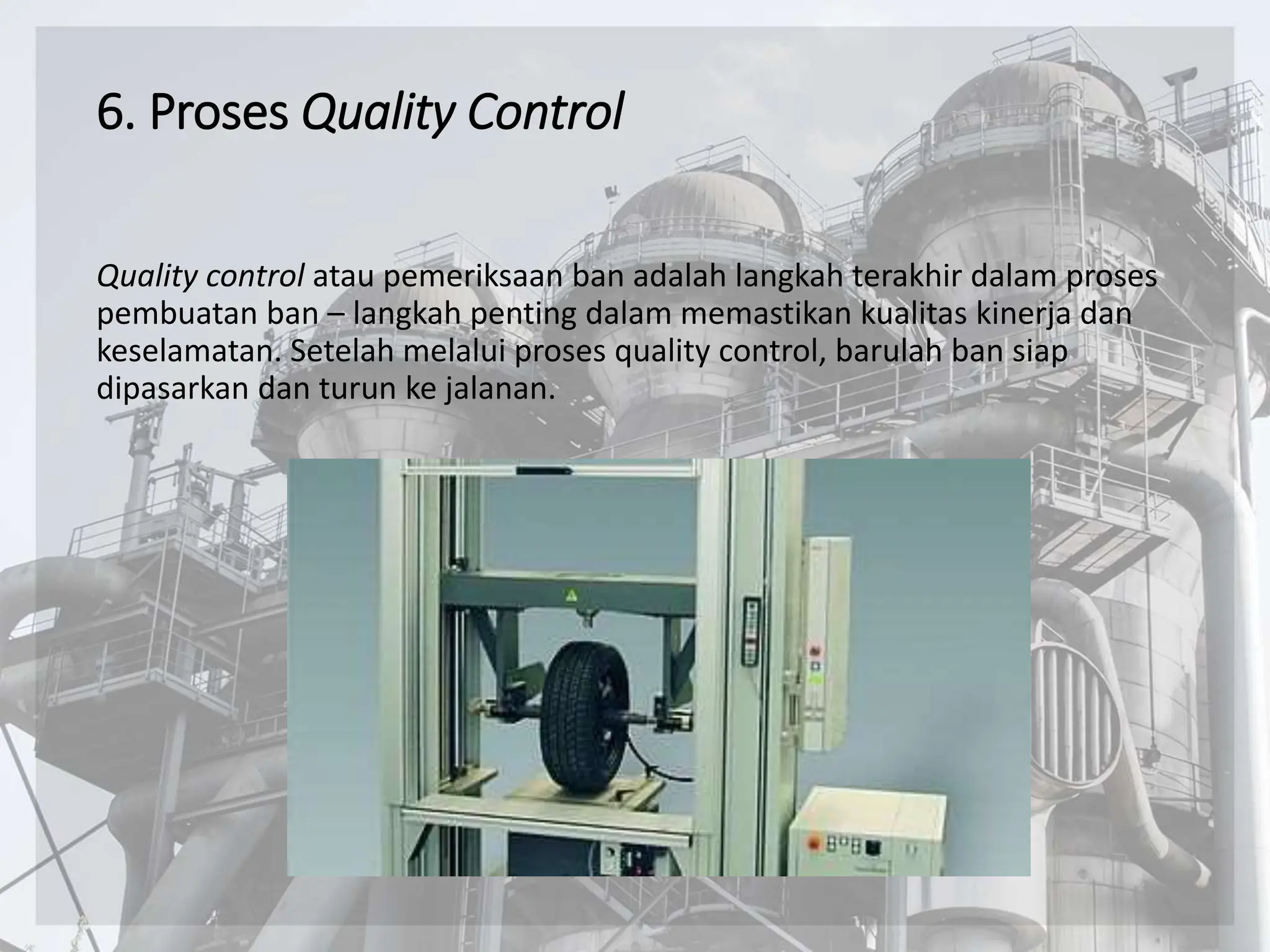 6. Proses Quality Control

Quality control atau pemeriksaan ban adalah langkah terakhir dalam proses pembuatan ban – langkah penting dalam memastikan kualitas kinerja dan keselamatan. Setelah melalui proses quality control, barulah ban siap dipasarkan dan turun ke jalanan.